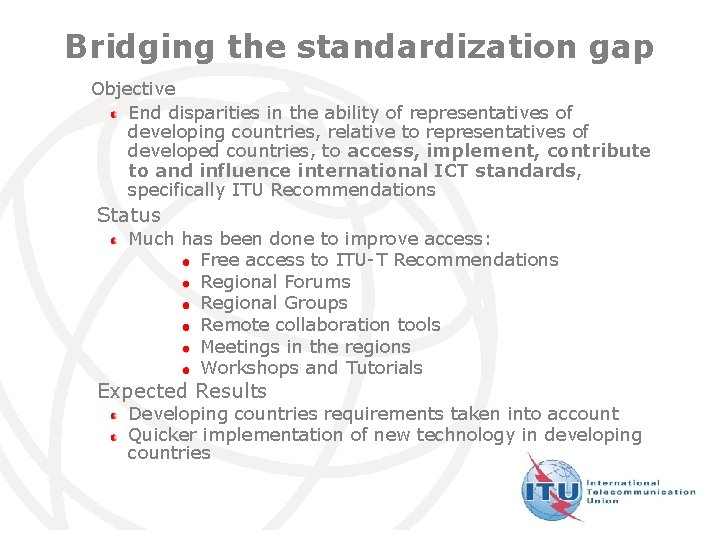 Bridging the standardization gap

Objective

End disparities in the ability of representatives of developing countries, relative to representatives of developed countries, to access, implement, contribute to and influence international ICT standards, specifically ITU Recommendations

Status

Much has been done to improve access:

Free access to ITU-T Recommendations

Regional Forums

Regional Groups

Remote collaboration tools

Meetings in the regions

Workshops and Tutorials

Expected Results

Developing countries requirements taken into account

Quicker implementation of new technology in developing countries

ITU

International Telecommunication Union